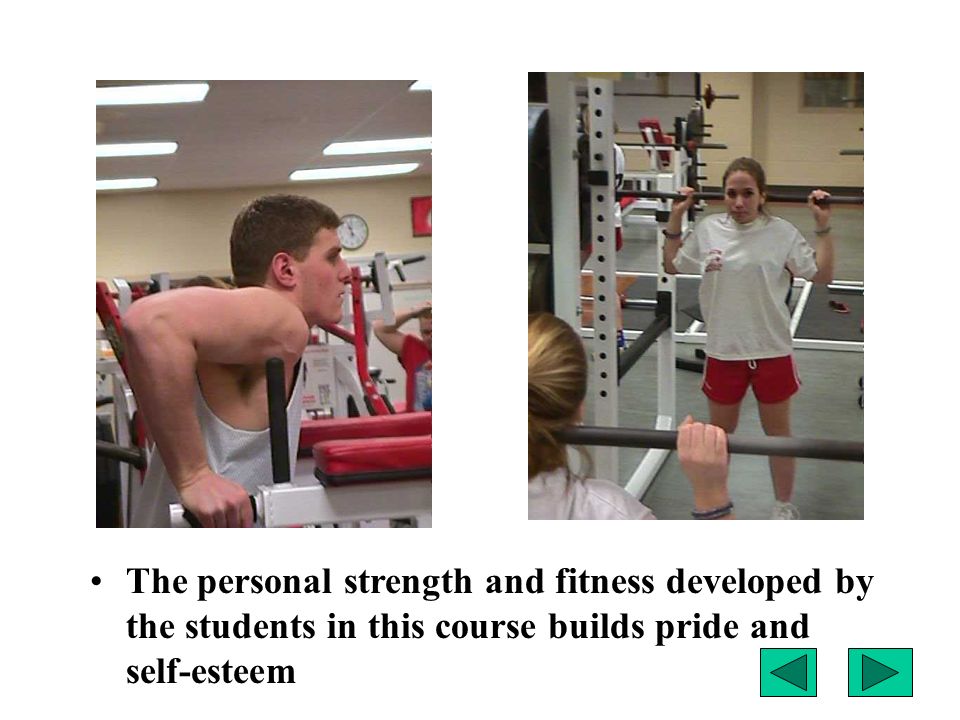 • The personal strength and fitness developed by the students in this course builds pride and self-esteem